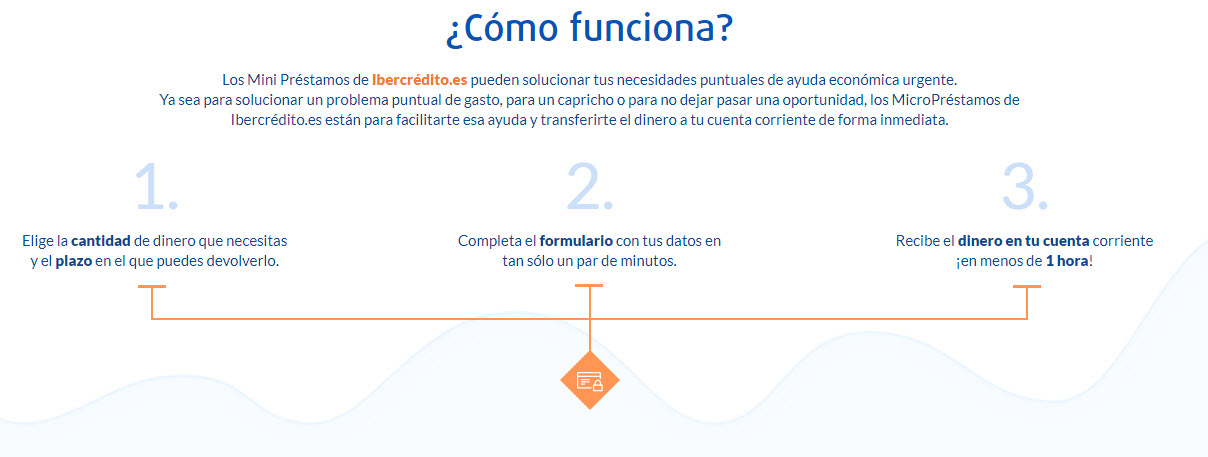 ¿Cómo funciona?

Los Mini Préstamos de Ibercrédito.es pueden solucionar tus necesidades puntuales de ayuda económica urgente.
Ya sea para solucionar un problema puntual de gasto, para un capricho o para no dejar pasar una oportunidad, los MicroPréstamos de Ibercrédito.es están para facilitarte esa ayuda y transferirte el dinero a tu cuenta corriente de forma inmediata.

1.

Elige la cantidad de dinero que necesitas y el plazo en el que puedes devolverlo.

2.

Completa el formulario con tus datos en tan sólo un par de minutos.

3.

Recibe el dinero en tu cuenta corriente ¡en menos de 1 hora!